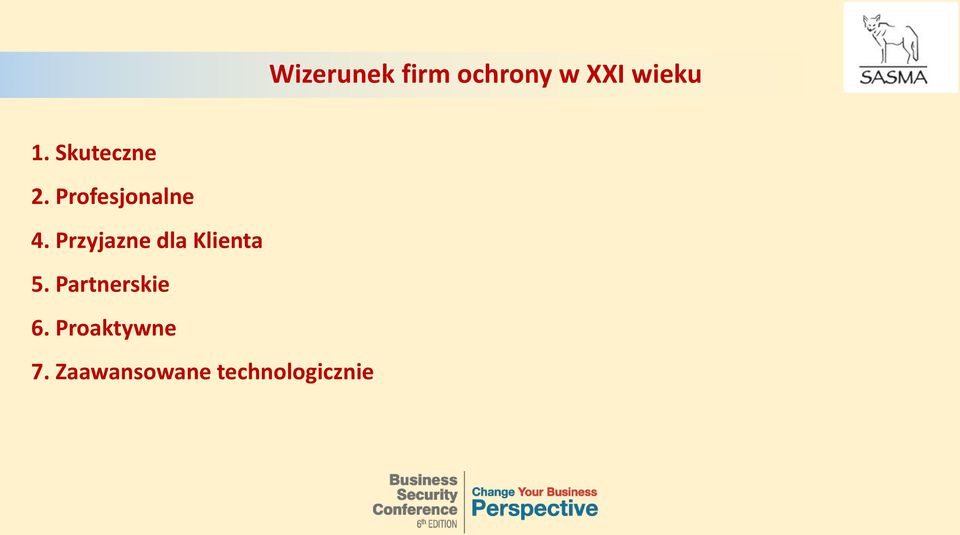 SASMA

Wizerunek firm ochrony w XXI wieku

1. Skuteczne

2. Profesjonalne

4. Przyjazne dla Klienta

5. Partnerskie

6. Proaktywne

7. Zaawansowane technologicznie

Business Security Conference 6th EDITION

Change Your Business Perspective